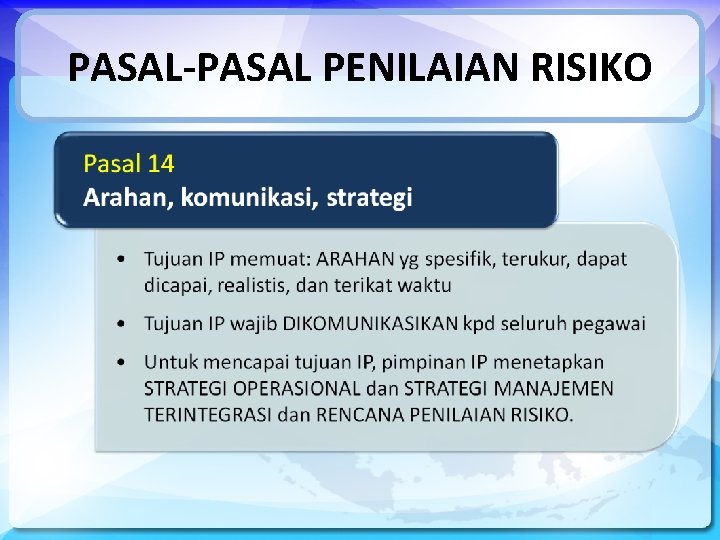 PASAL-PASAL PENILAIAN RISIKO

Pasal 14
Arahan, komunikasi, strategi

• Tujuan IP memuat: ARAHAN yg spesifik, terukur, dapat dicapai, realistis, dan terikat waktu

• Tujuan IP wajib DIKOMUNIKASIKAN kpd seluruh pegawai

• Untuk mencapai tujuan IP, pimpinan IP menetapkan STRATEGI OPERASIONAL dan STRATEGI MANAJEMEN TERINTEGRASI dan RENCANA PENILAIAN RISIKO.